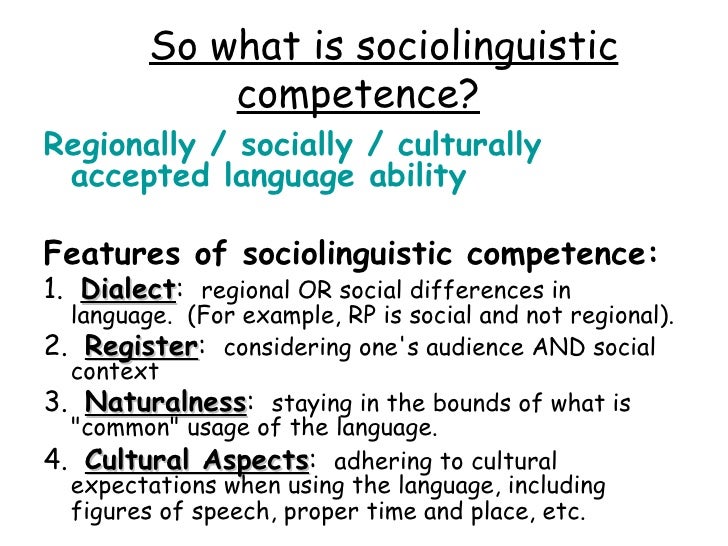 So what is sociolinguistic competence?

Regionally / socially / culturally accepted language ability

Features of sociolinguistic competence:

1. Dialect: regional OR social differences in language. (For example, RP is social and not regional).
2. Register: considering one's audience AND social context
3. Naturalness: staying in the bounds of what is "common" usage of the language.
4. Cultural Aspects: adhering to cultural expectations when using the language, including figures of speech, proper time and place, etc.